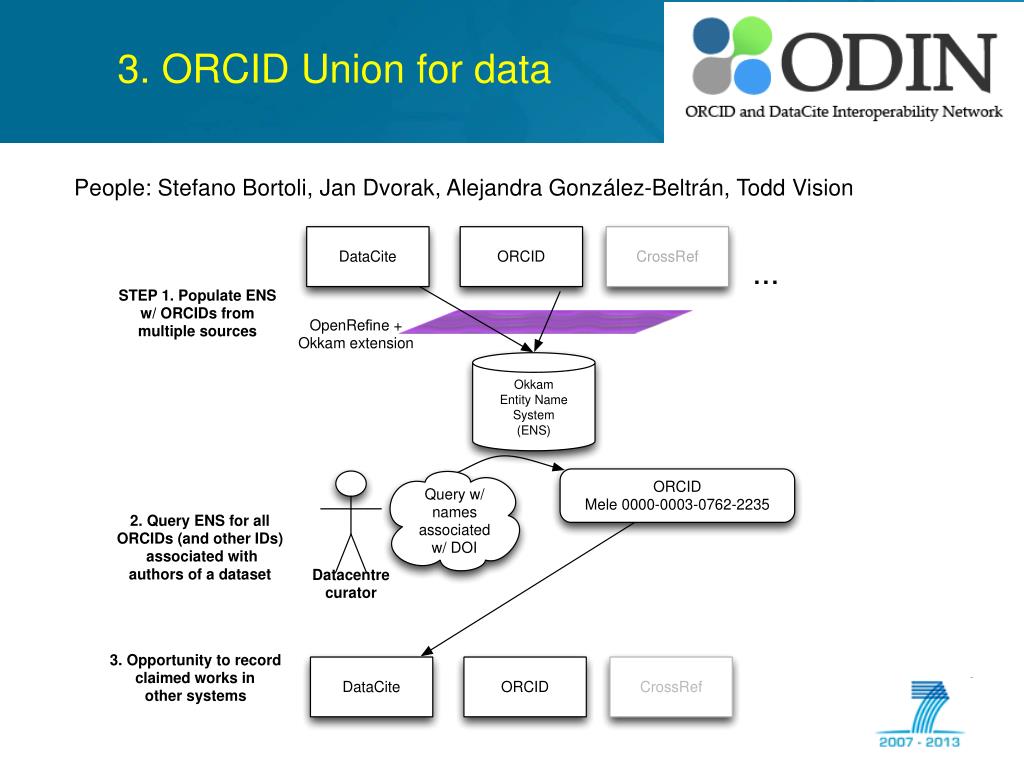 3. ORCID Union for data

ODIN

ORCID and DataCite Interoperability Network

People: Stefano Bortoli, Jan Dvorak, Alejandra González-Beltrán, Todd Vision

DataCite

ORCID

CrossRef

…

STEP 1. Populate ENS w/ ORCIDs from multiple sources

OpenRefine + Okkam extension

Okkam Entity Name System (ENS)

Query w/ names associated w/ DOI

ORCID
Mele 0000-0003-0762-2235

2. Query ENS for all ORCIDs (and other IDs) associated with authors of a dataset

Datacentre curator

3. Opportunity to record claimed works in other systems

DataCite

ORCID

CrossRef

2007 - 2013